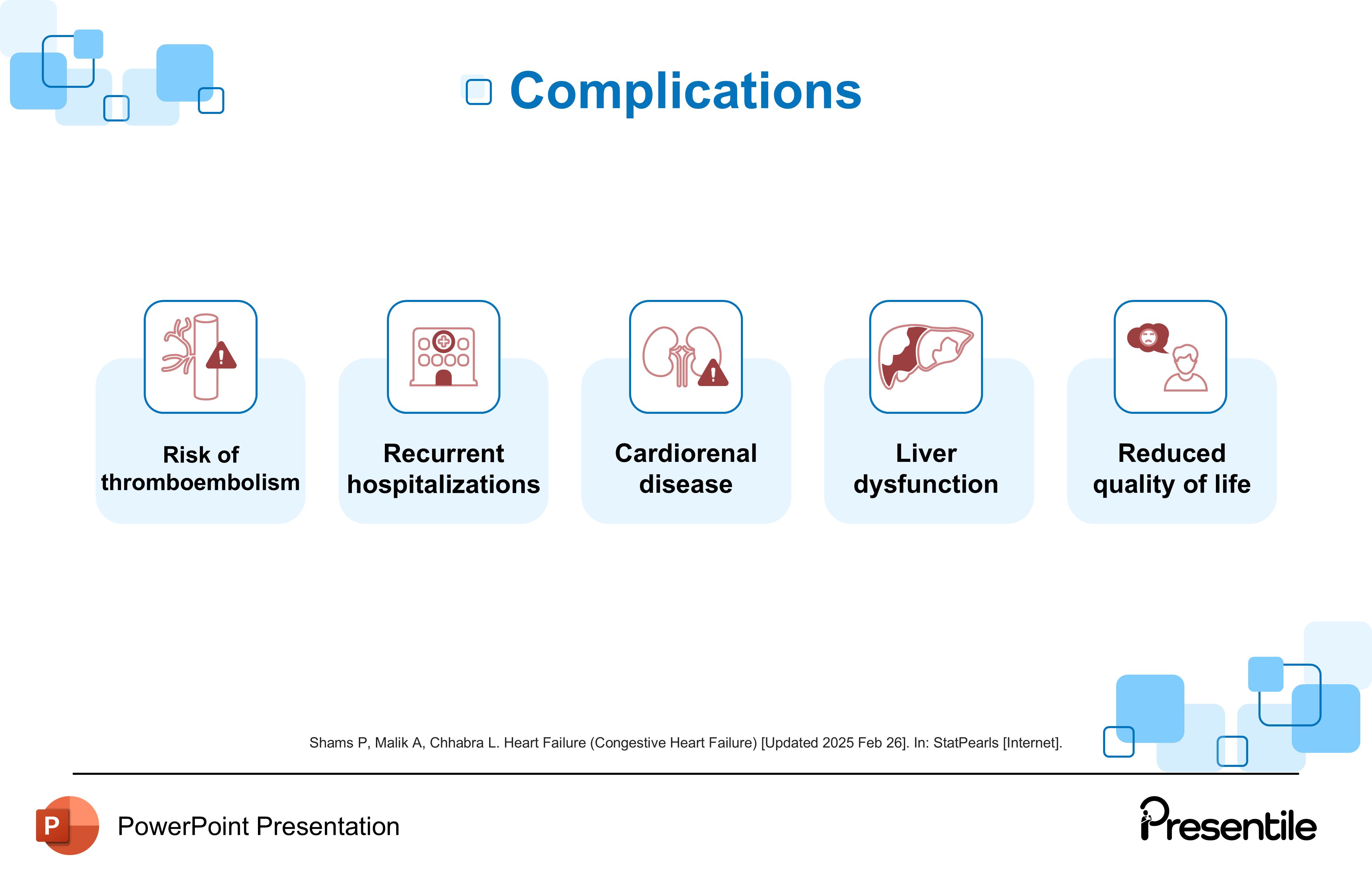 Complications

Risk of thromboembolism

Recurrent hospitalizations

Cardiorenal disease

Liver dysfunction

Reduced quality of life

Shams P, Malik A, Chhabra L. Heart Failure (Congestive Heart Failure) [Updated 2025 Feb 26]. In: StatPearls [Internet].

P PowerPoint Presentation

Presentile